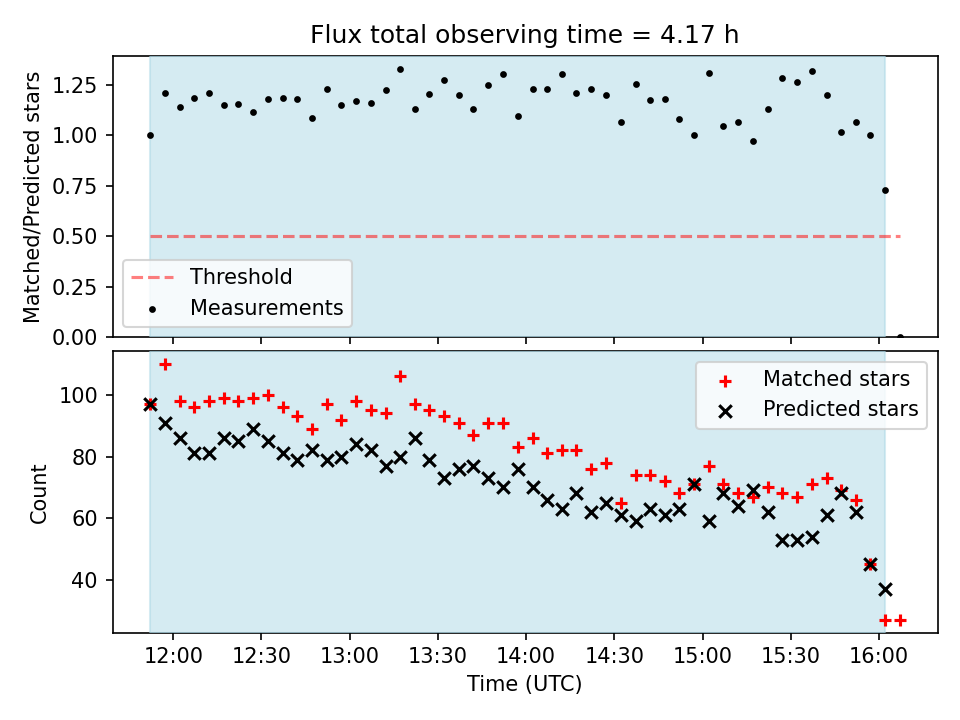 Flux total observing time = 4.17 h

Matched/Predicted stars

1.25
1.00
0.75
0.50
0.25
0.00

Threshold
Measurements

Count

100
80
60
40

Matched stars
Predicted stars

12:00
12:30
13:00
13:30
14:00
14:30
15:00
15:30
16:00

Time (UTC)